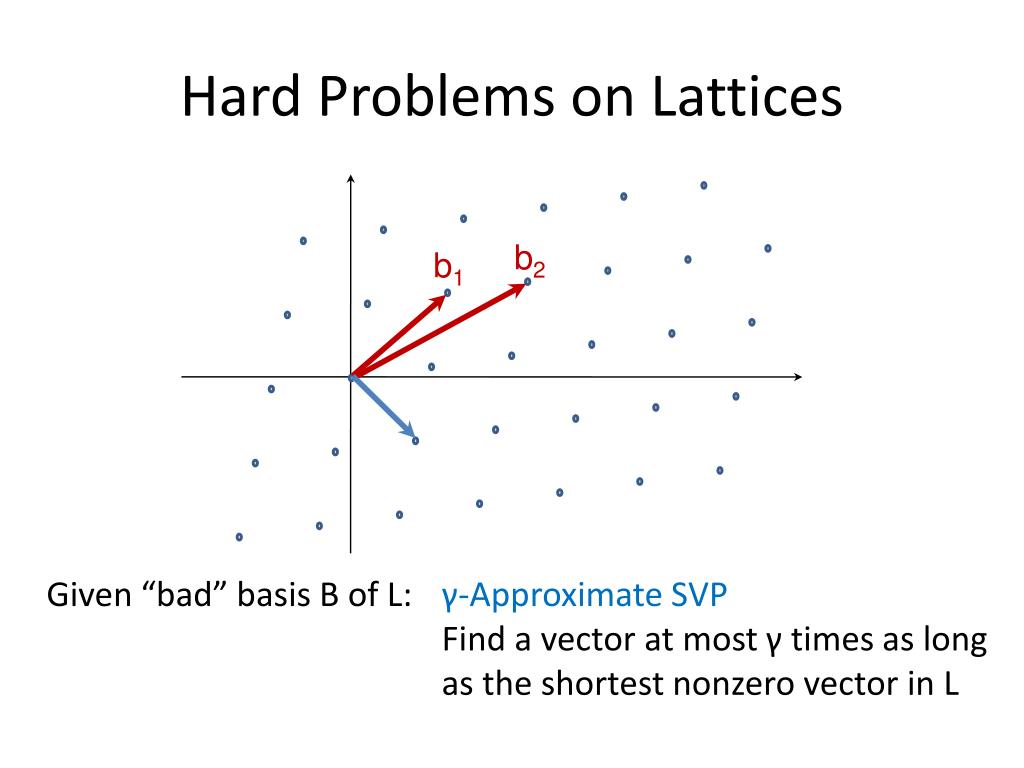 Hard Problems on Lattices

$b_1$ $b_2$

Given “bad” basis B of L: γ-Approximate SVP
Find a vector at most γ times as long as the shortest nonzero vector in L